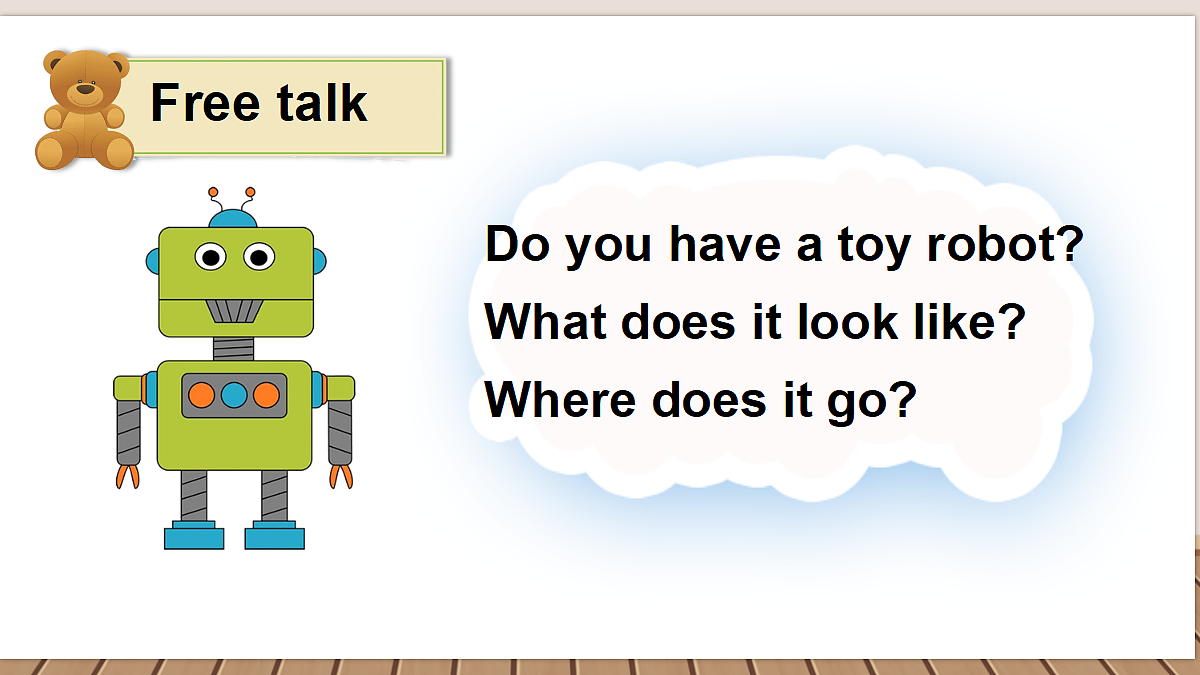 Free talk

Do you have a toy robot?
What does it look like?
Where does it go?